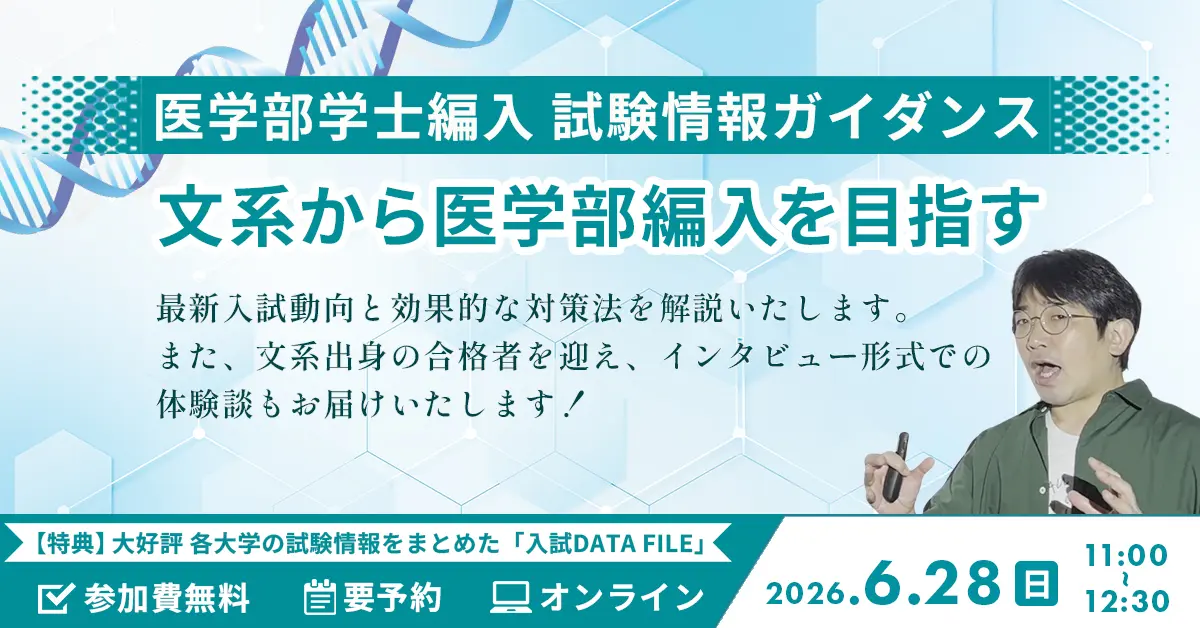 医学部学士編入 試験情報ガイダンス

文系から医学部編入を目指す

最新入試動向と効果的な対策法を解説いたします。
また、文系出身の合格者を迎え、インタビュー形式での体験談もお届けいたします！

【特典】大好評 各大学の試験情報をまとめた「入試DATA FILE」

参加費無料　要予約　オンライン

2026.6.28日　11:00 ～ 12:30